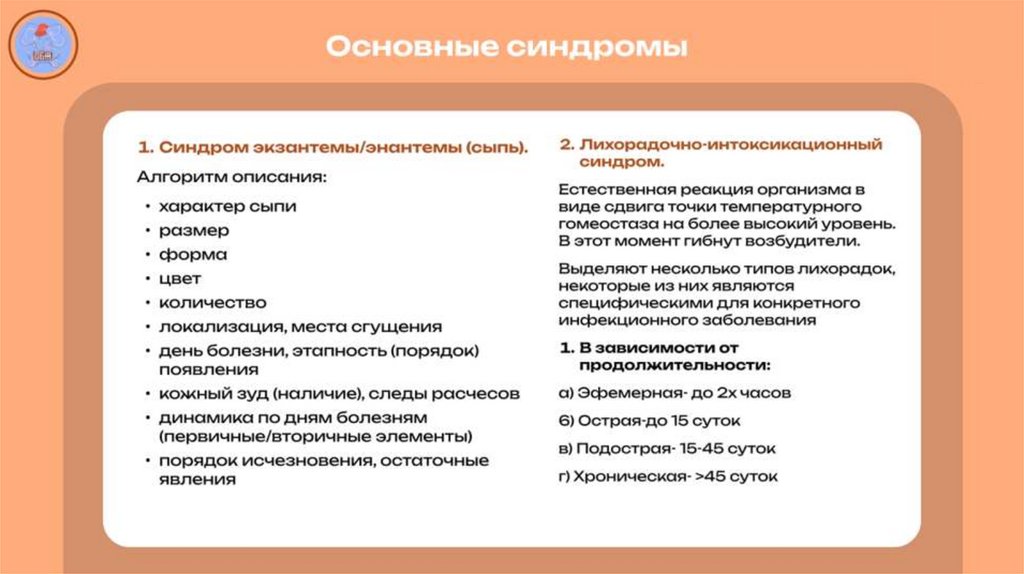 Основные синдромы

1. Синдром экзантемы/энантемы (сыпь).

Алгоритм описания:

• характер сыпи
• размер
• форма
• цвет
• количество
• локализация, места сгущения
• день болезни, этапность (порядок) появления
• кожный зуд (наличие), следы расчесов
• динамика по дням болезням (первичные/вторичные элементы)
• порядок исчезновения, остаточные явления

2. Лихорадочно-интоксикационный синдром.

Естественная реакция организма в виде сдвига точки температурного гомеостаза на более высокий уровень. В этот момент гибнут возбудители.

Выделяют несколько типов лихорадок, некоторые из них являются специфическими для конкретного инфекционного заболевания

1. В зависимости от продолжительности:

а) Эфемерная- до 2х часов

б) Острая-до 15 суток

в) Подострая- 15-45 суток

г) Хроническая- >45 суток